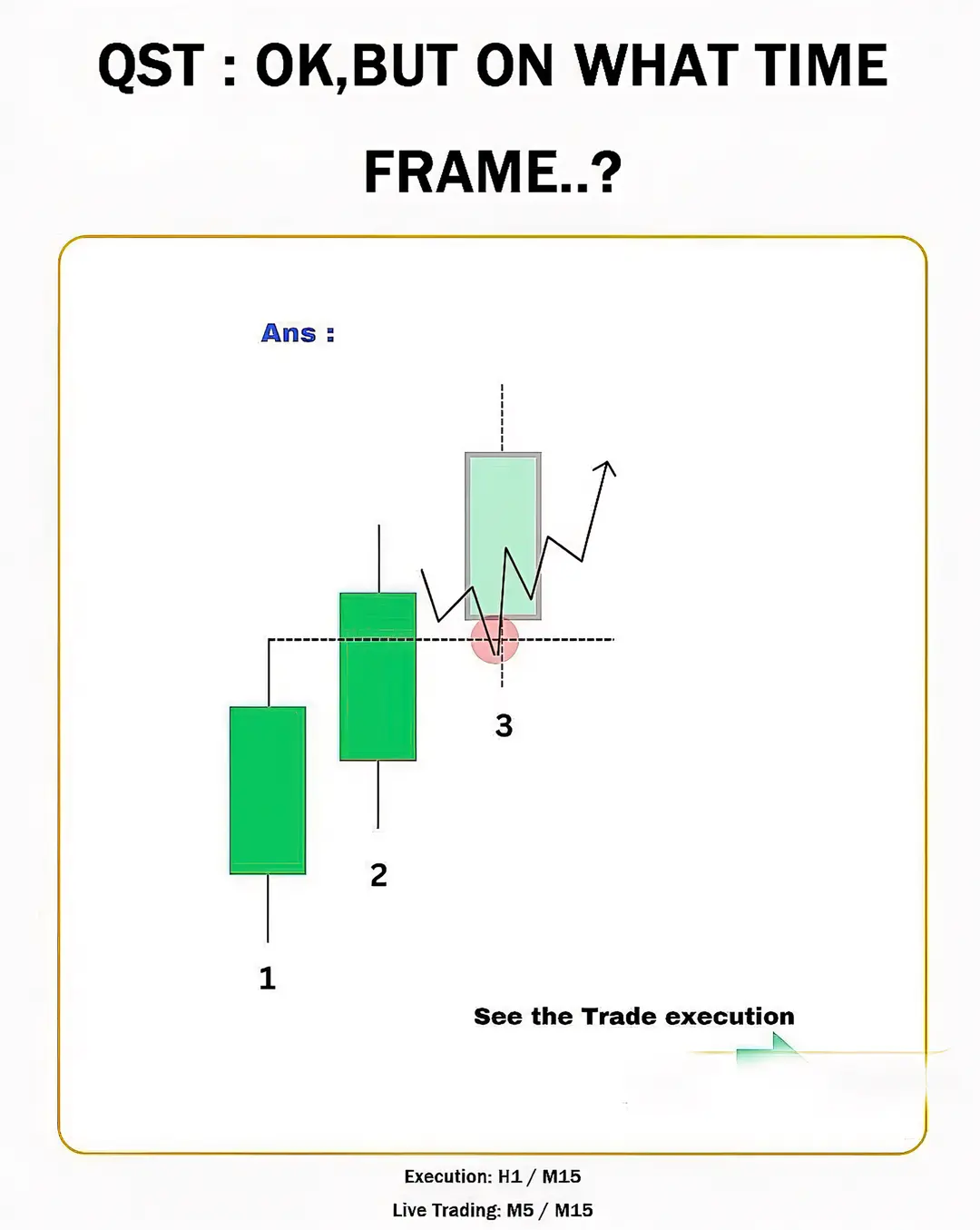 QST : OK,BUT ON WHAT TIME FRAME..?

Ans :

3

2

1

See the Trade execution

Execution: H1 / M15

Live Trading: M5 / M15